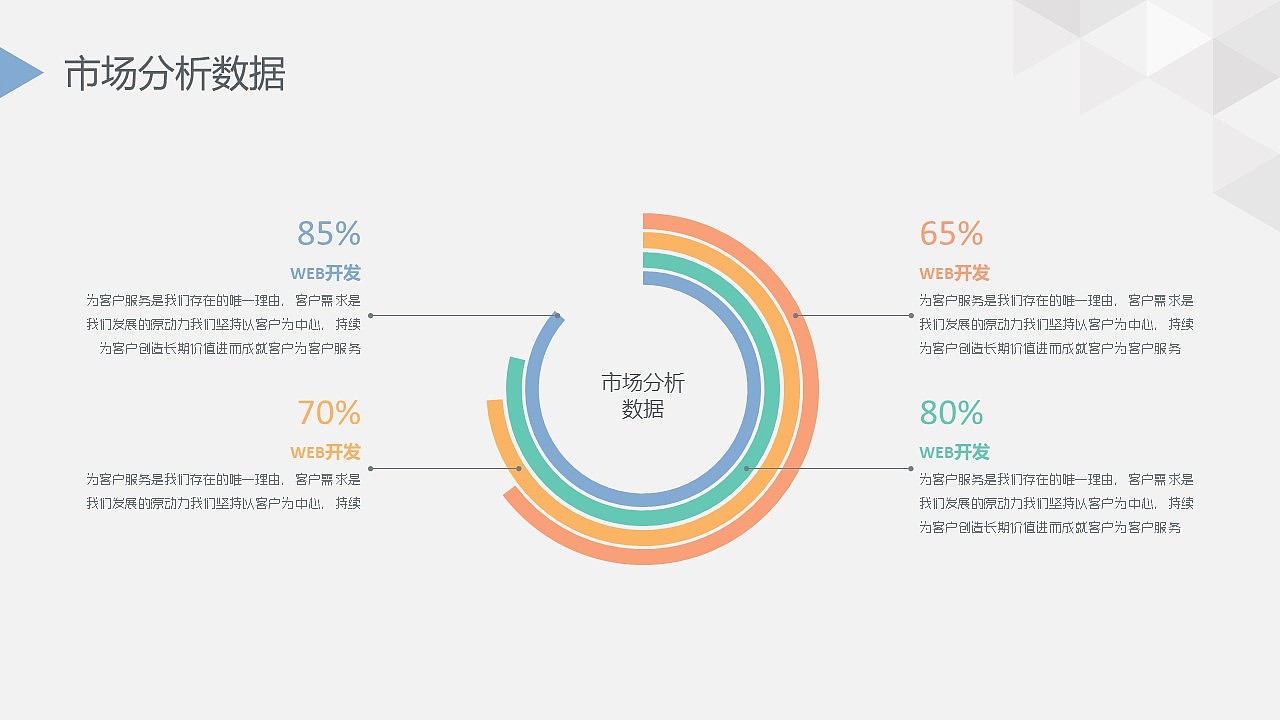 市场分析数据

85%

WEB开发

为客户服务是我们存在的唯一理由，客户需求是我们发展的原动力我们坚持以客户为中心，持续为客户创造长期价值进而成就客户为客户服务

70%

WEB开发

为客户服务是我们存在的唯一理由，客户需求是我们发展的原动力我们坚持以客户为中心，持续

市场分析数据

65%

WEB开发

为客户服务是我们存在的唯一理由，客户需求是我们发展的原动力我们坚持以客户为中心，持续为客户创造长期价值进而成就客户为客户服务

80%

WEB开发

为客户服务是我们存在的唯一理由，客户需求是我们发展的原动力我们坚持以客户为中心，持续为客户创造长期价值进而成就客户为客户服务